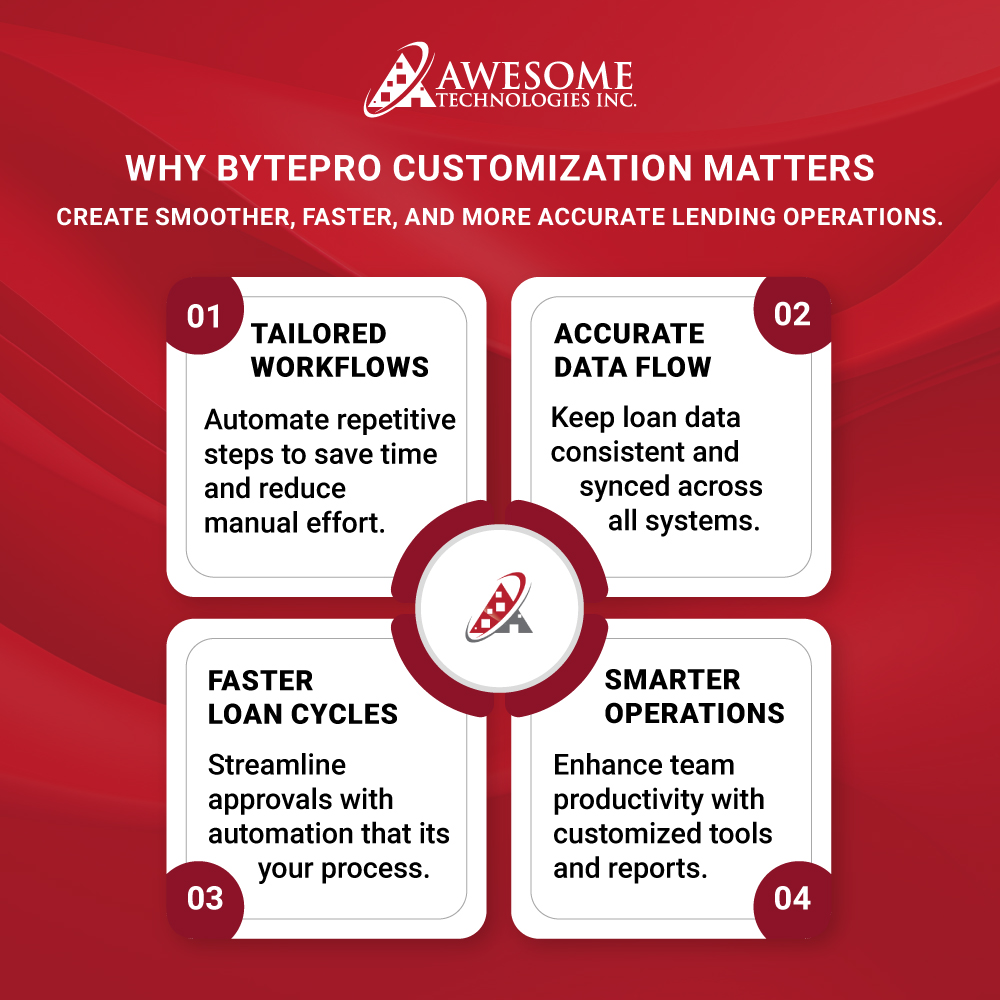 AWESOME TECHNOLOGIES INC.

WHY BYTEPRO CUSTOMIZATION MATTERS

CREATE SMOOTHER, FASTER, AND MORE ACCURATE LENDING OPERATIONS.

01

TAILORED WORKFLOWS

Automate repetitive steps to save time and reduce manual effort.

02

ACCURATE DATA FLOW

Keep loan data consistent and synced across all systems.

FASTER LOAN CYCLES

Streamline approvals with automation that its your process.

03

SMARTER OPERATIONS

Enhance team productivity with customized tools and reports.

04